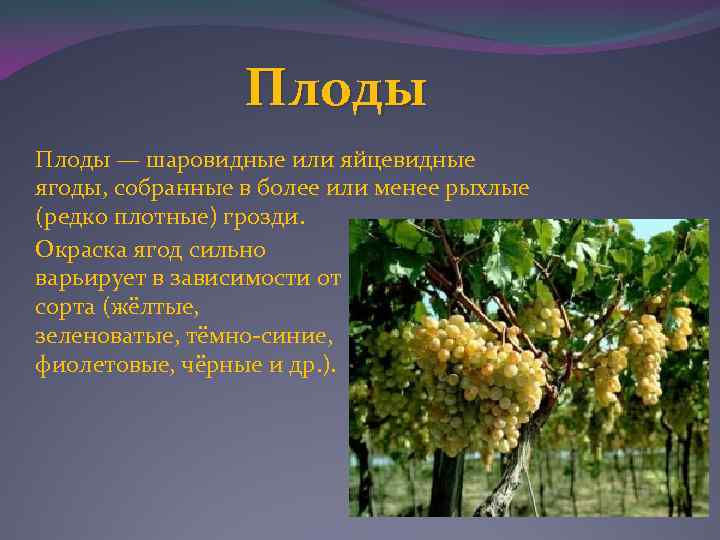 Плоды

Плоды — шаровидные или яйцевидные ягоды, собранные в более или менее рыхлые (редко плотные) грозди.

Окраска ягод сильно варьирует в зависимости от сорта (жёлтые, зеленоватые, тёмно-синие, фиолетовые, чёрные и др.).